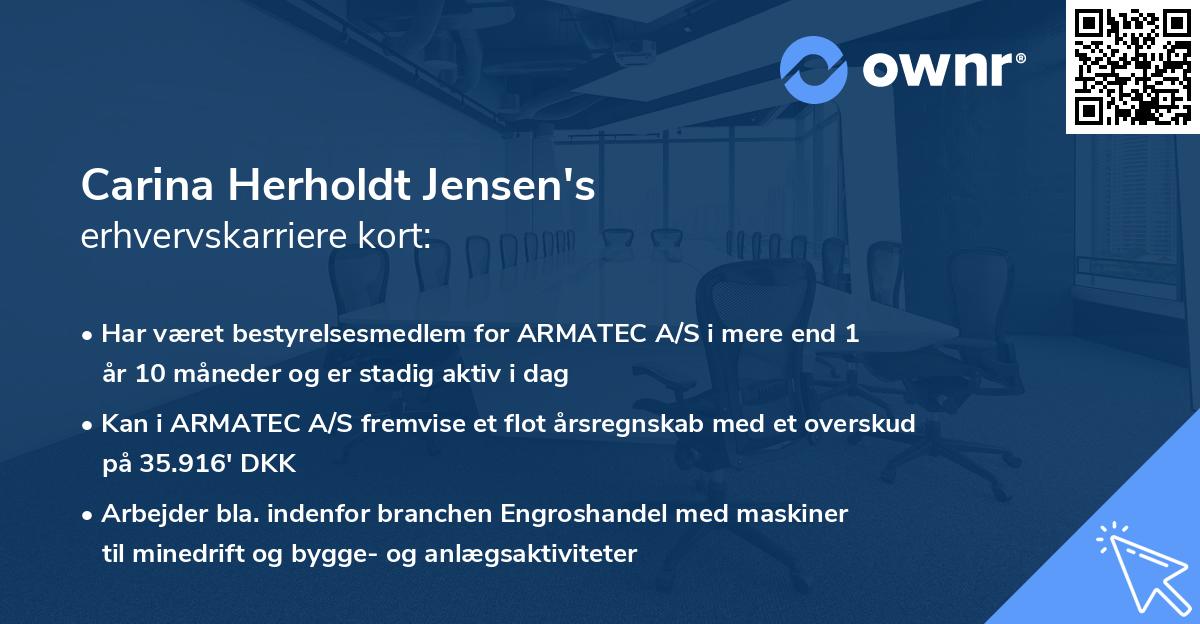 ownr®

Carina Herholdt Jensen's
erhvervskarriere kort:

• Har været bestyrelsesmedlem for ARMATEC A/S i mere end 1 år 10 måneder og er stadig aktiv i dag

• Kan i ARMATEC A/S fremvise et flot årsregnskab med et overskud på 35.916' DKK

• Arbejder bla. indenfor branchen Engroshandel med maskiner til minedrift og bygge- og anlægsaktiviteter